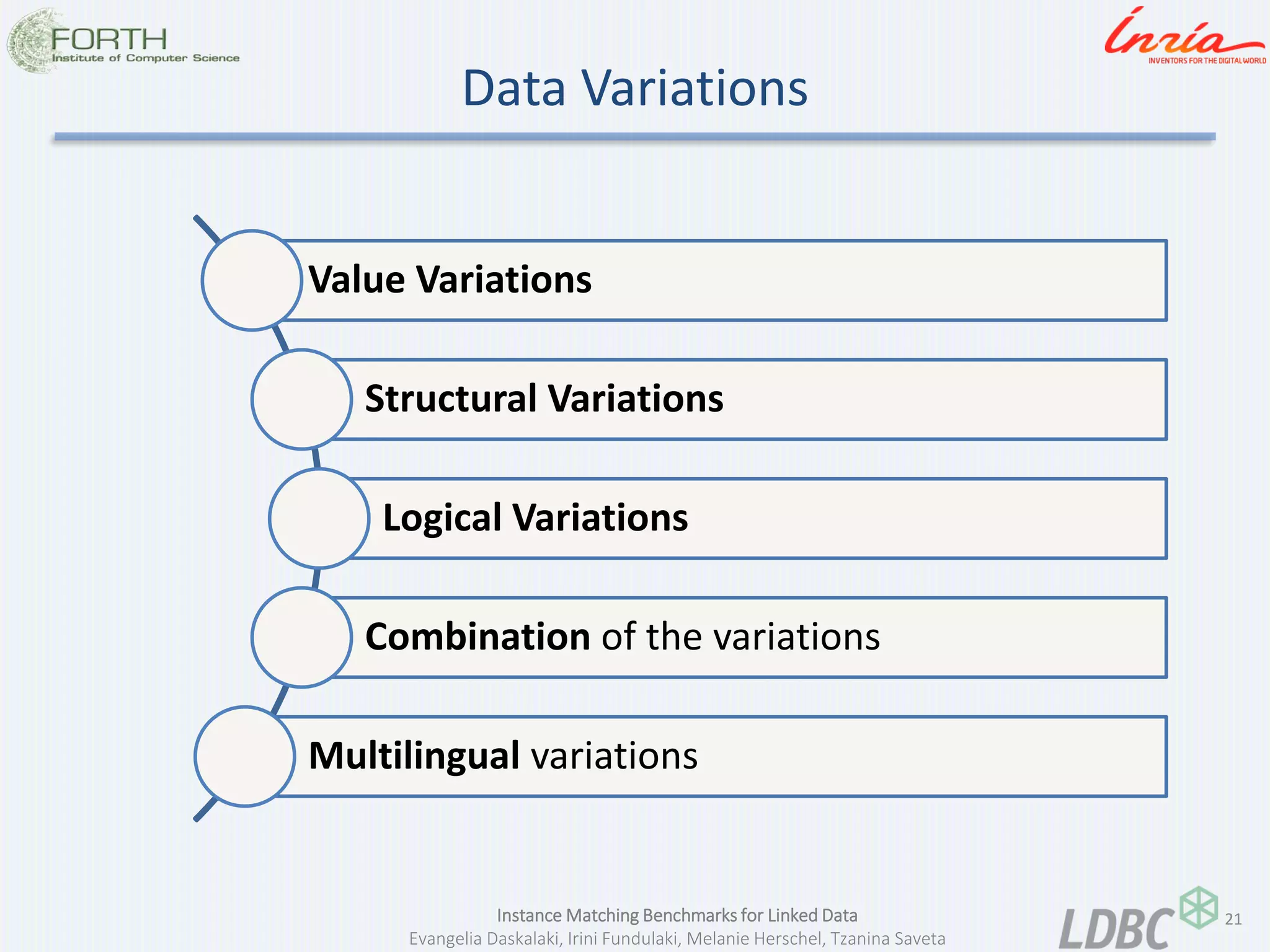 FORTH
Institute of Computer Science

Inria
INVENTORS FOR THE DIGITAL WORLD

Data Variations

Value Variations

Structural Variations

Logical Variations

Combination of the variations

Multilingual variations

Instance Matching Benchmarks for Linked Data
Evangelia Daskalaki, Irini Fundulaki, Melanie Herschel, Tzanina Saveta

LDBC

21